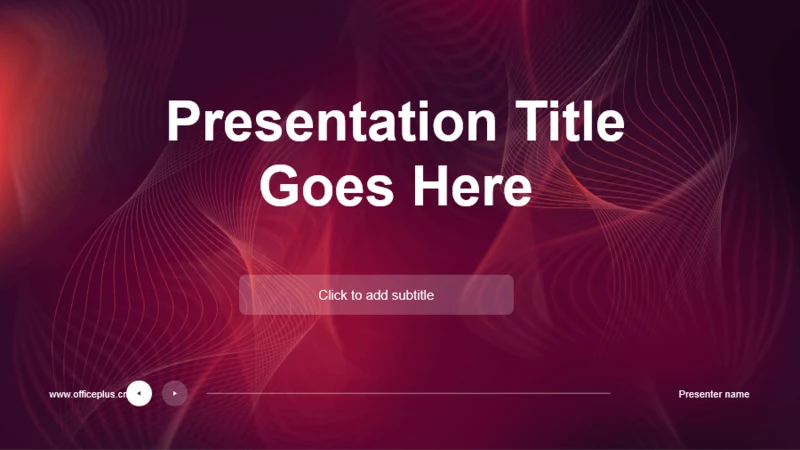 Presentation Title Goes Here

Click to add subtitle

www.officeplus.cn

Presenter name